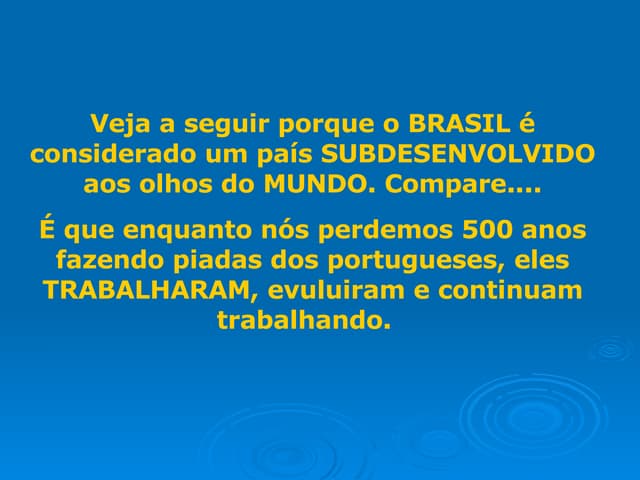 Veja a seguir porque o BRASIL é considerado um país SUBDESENVOLVIDO aos olhos do MUNDO. Compare....

É que enquanto nós perdemos 500 anos fazendo piadas dos portugueses, eles TRABALHARAM, evuluiram e continuam trabalhando.